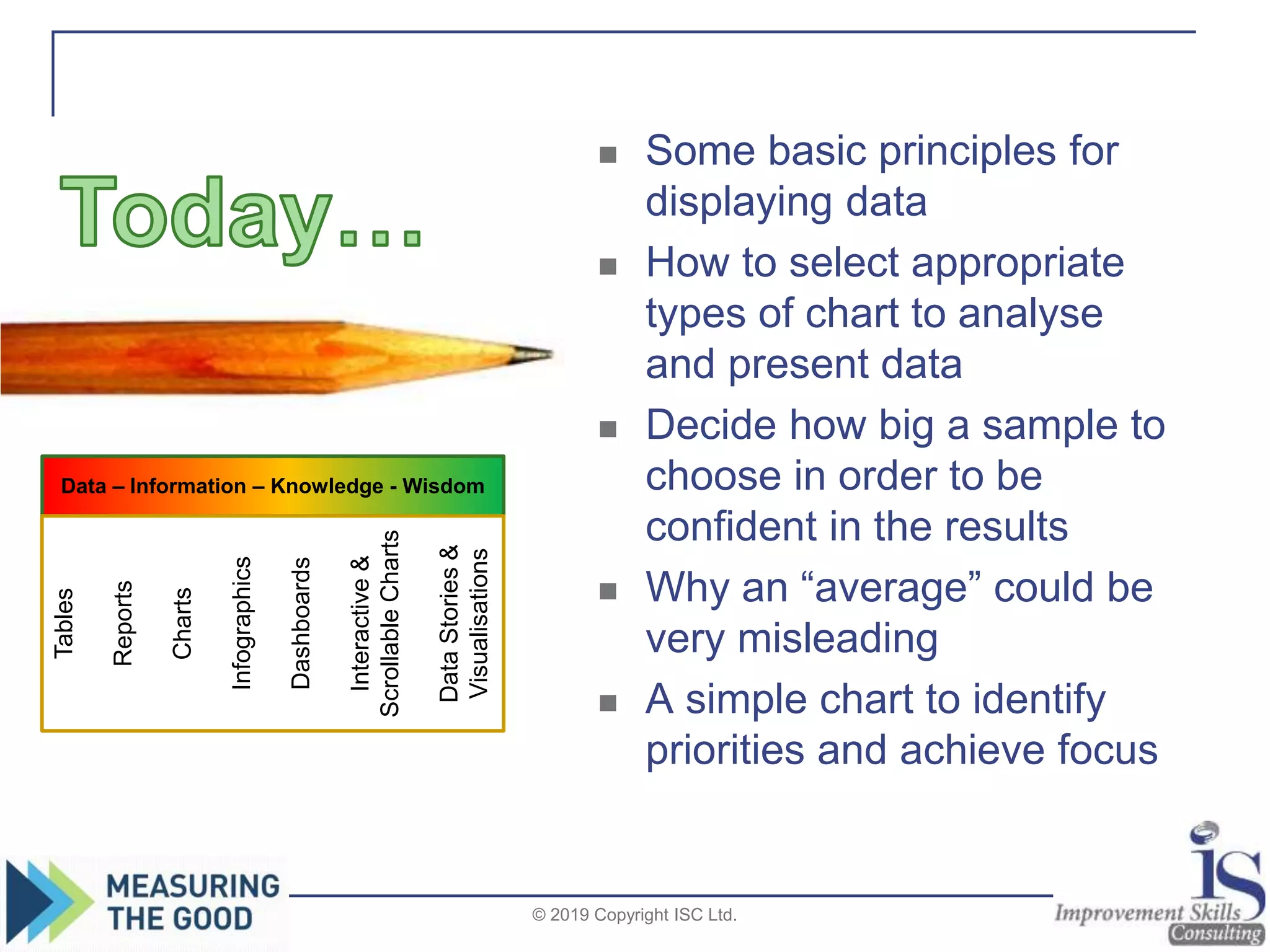 Today...

Data – Information – Knowledge - Wisdom

Tables

Reports

Charts

Infographics

Dashboards

Interactive & Scrollable Charts

Data Stories & Visualisations

■ Some basic principles for displaying data

■ How to select appropriate types of chart to analyse and present data

■ Decide how big a sample to choose in order to be confident in the results

■ Why an “average” could be very misleading

■ A simple chart to identify priorities and achieve focus

MEASURING THE GOOD

© 2019 Copyright ISC Ltd.

iS Improvement Skills Consulting